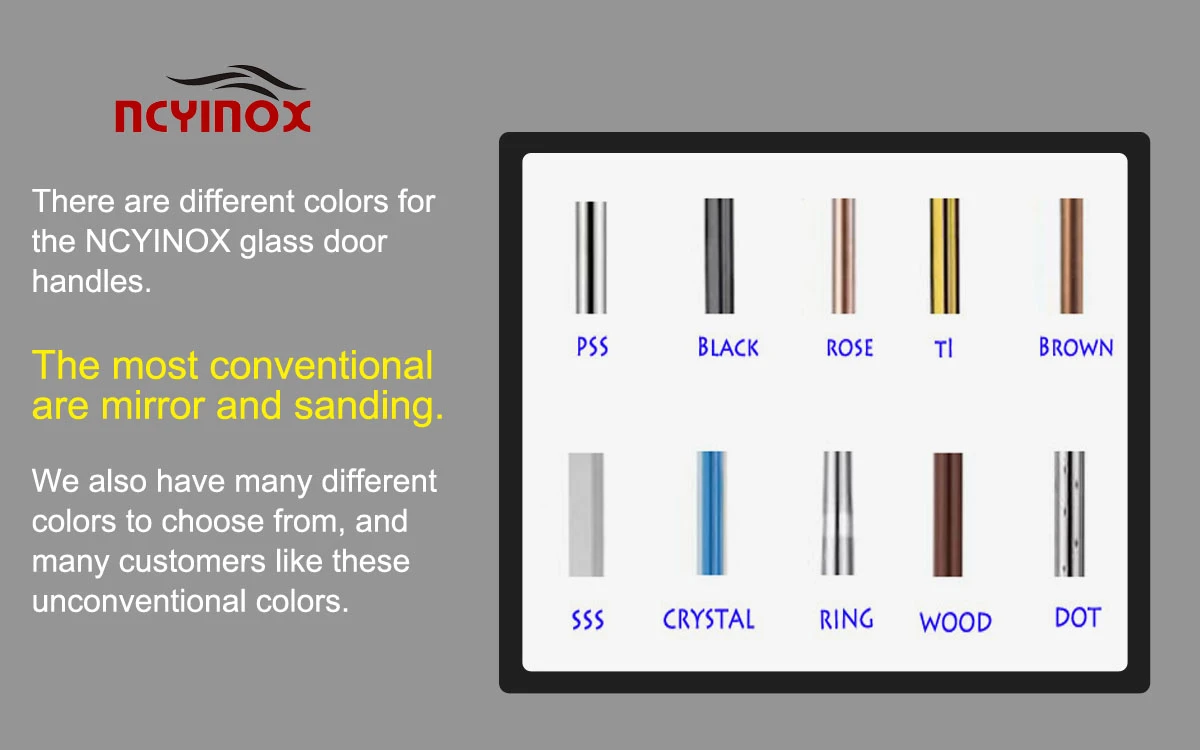 NCYINOX

There are different colors for the NCYINOX glass door handles.

The most conventional are mirror and sanding.

We also have many different colors to choose from, and many customers like these unconventional colors.

PSS BLACK ROSE TI BROWN

SSS CRYSTAL RING WOOD DOT